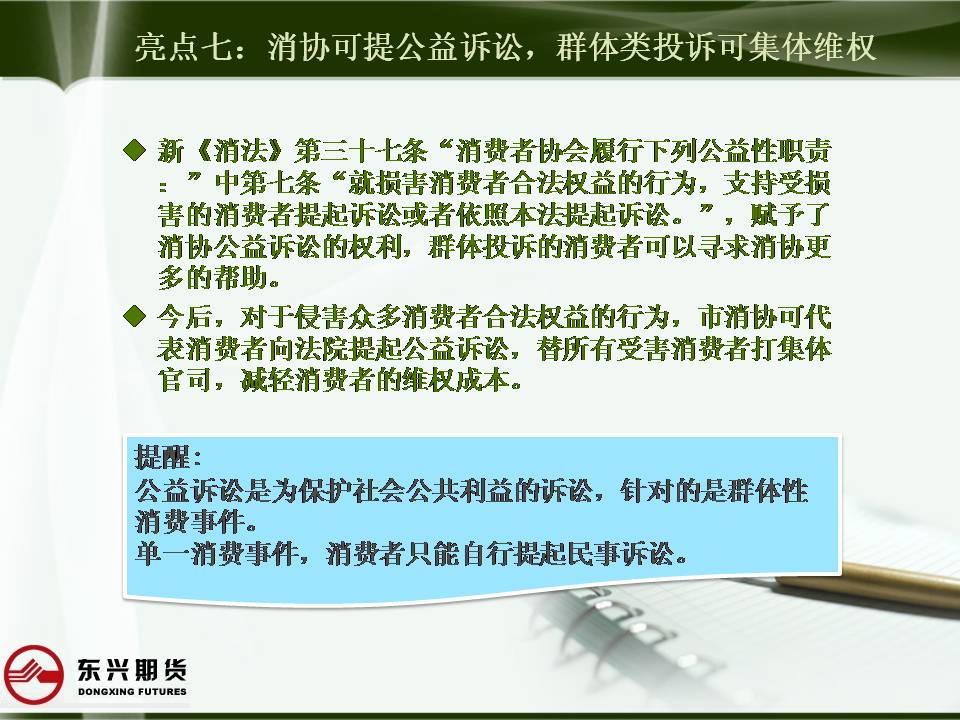 亮点七：消协可提公益诉讼，群体类投诉可集体维权

◆ 新《消法》第三十七条“消费者协会履行下列公益性职责：”中第七条“就损害消费者合法权益的行为，支持受损害的消费者提起诉讼或者依照本法提起诉讼。”，赋予了消协公益诉讼的权利，群体投诉的消费者可以寻求消协更多的帮助。

◆ 今后，对于侵害众多消费者合法权益的行为，市消协可代表消费者向法院提起公益诉讼，替所有受害消费者打集体官司，减轻消费者的维权成本。

提醒：
公益诉讼是为保护社会公共利益的诉讼，针对的是群体性消费事件。
单一消费事件，消费者只能自行提起民事诉讼。

东兴期货
DONGXING FUTURES